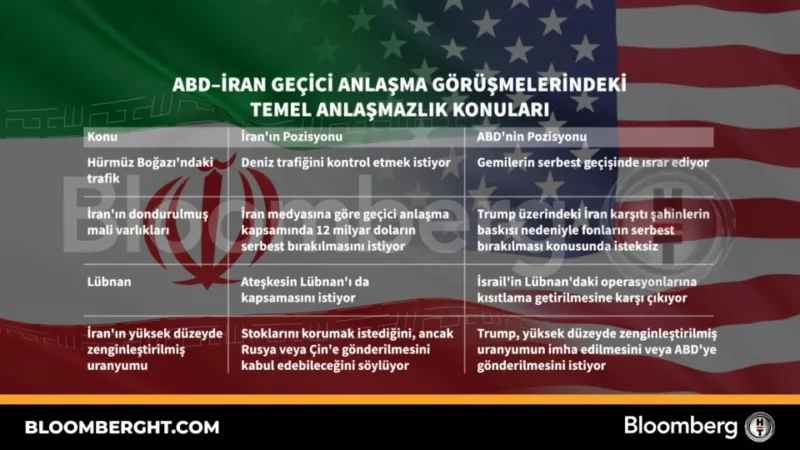 ABD–İRAN GEÇİCİ ANLAŞMA GÖRÜŞMELERİNDEKİ TEMEL ANLAŞMAZLIK KONULARI

| Konu | İran'ın Pozisyonu | ABD'nin Pozisyonu |
|---|---|---|
| Hürmüz Boğazı'ndaki trafik | Deniz trafiğini kontrol etmek istiyor | Gemilerin serbest geçişinde ısrar ediyor |
| İran'ın dondurulmuş mali varlıkları | İran medyasına göre geçici anlaşma kapsamında 12 milyar doların serbest bırakılmasını istiyor | Trump üzerindeki İran karşıtı şahinlerin baskısı nedeniyle fonların serbest bırakılması konusunda isteksiz |
| Lübnan | Ateşkesin Lübnan'ı da kapsamasını istiyor | İsrail'in Lübnan'daki operasyonlarına kısıtlama getirilmesine karşı çıkıyor |
| İran'ın yüksek düzeyde zenginleştirilmiş uranyumu | Stoklarını korumak istediğini, ancak Rusya veya Çin'e gönderilmesini kabul edebileceğini söylüyor | Trump, yüksek düzeyde zenginleştirilmiş uranyumun imha edilmesini veya ABD'ye gönderilmesini istiyor |

Bloomberg HT

BLOOMBERGHT.COM

Bloomberg HT